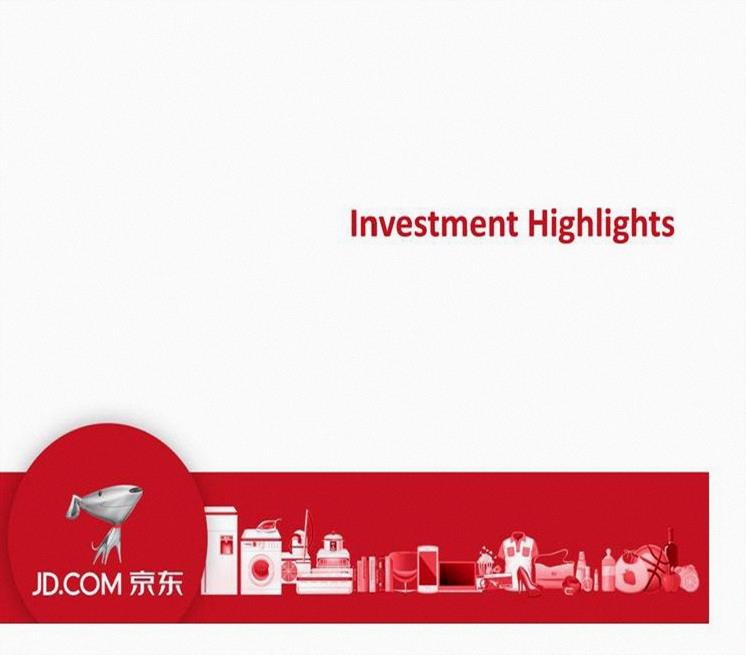 Investment Highlights

JD.COM 京东